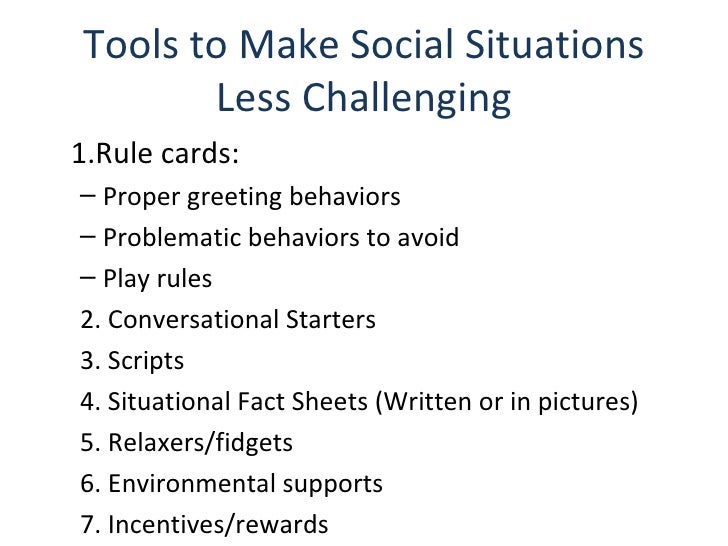 Tools to Make Social Situations Less Challenging

1.Rule cards:

– Proper greeting behaviors

– Problematic behaviors to avoid

– Play rules

2. Conversational Starters

3. Scripts

4. Situational Fact Sheets (Written or in pictures)

5. Relaxers/fidgets

6. Environmental supports

7. Incentives/rewards